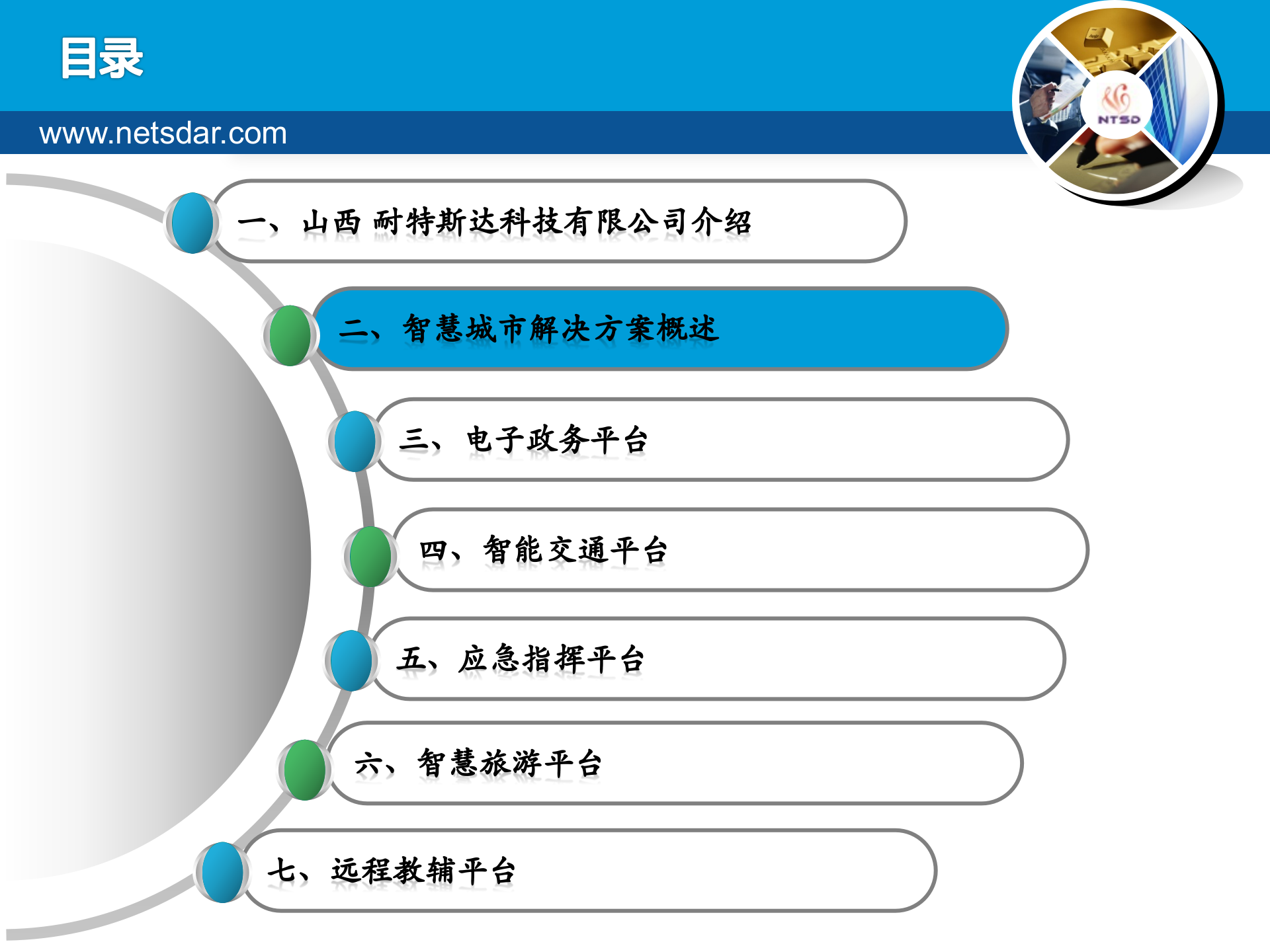 目录

www.netsdar.com

NTSD

一、山西 耐特斯达科技有限公司介绍

二、智慧城市解决方案概述

三、电子政务平台

四、智能交通平台

五、应急指挥平台

六、智慧旅游平台

七、远程教辅平台